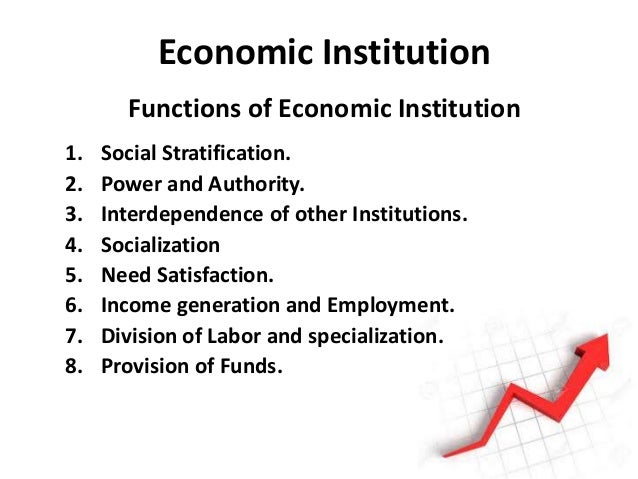 Economic Institution

Functions of Economic Institution

1. Social Stratification.
2. Power and Authority.
3. Interdependence of other Institutions.
4. Socialization
5. Need Satisfaction.
6. Income generation and Employment.
7. Division of Labor and specialization.
8. Provision of Funds.